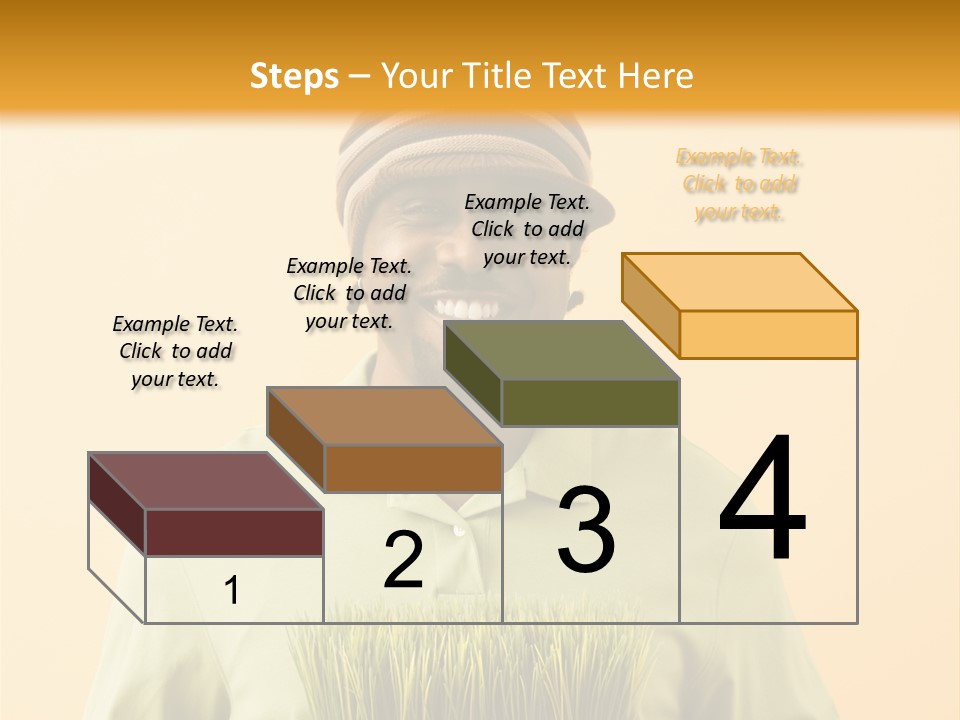 Steps – Your Title Text Here

Example Text. Click to add your text.

Example Text. Click to add your text.

Example Text. Click to add your text.

Example Text. Click to add your text.

1

2

3

4